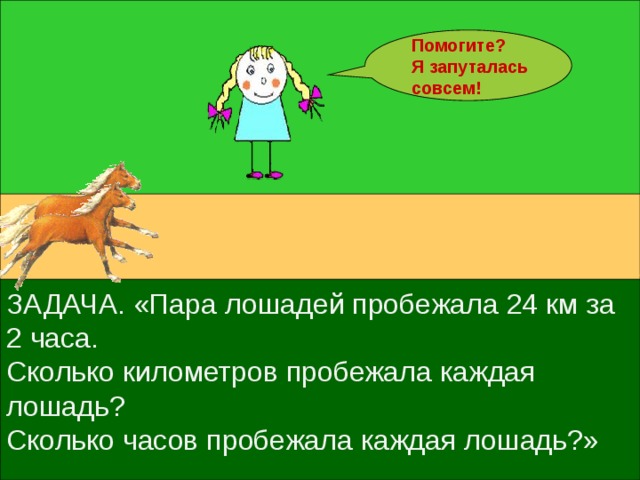 Помогите?
Я запуталась совсем!

ЗАДАЧА. «Пара лошадей пробежала 24 км за 2 часа.
Сколько километров пробежала каждая лошадь?
Сколько часов пробежала каждая лошадь?»